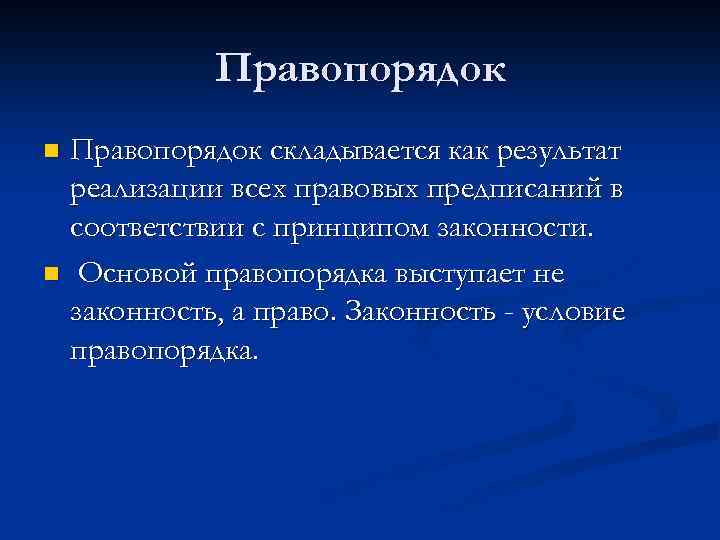 Правопорядок

Правопорядок складывается как результат реализации всех правовых предписаний в соответствии с принципом законности.

Основой правопорядка выступает не законность, а право. Законность - условие правопорядка.